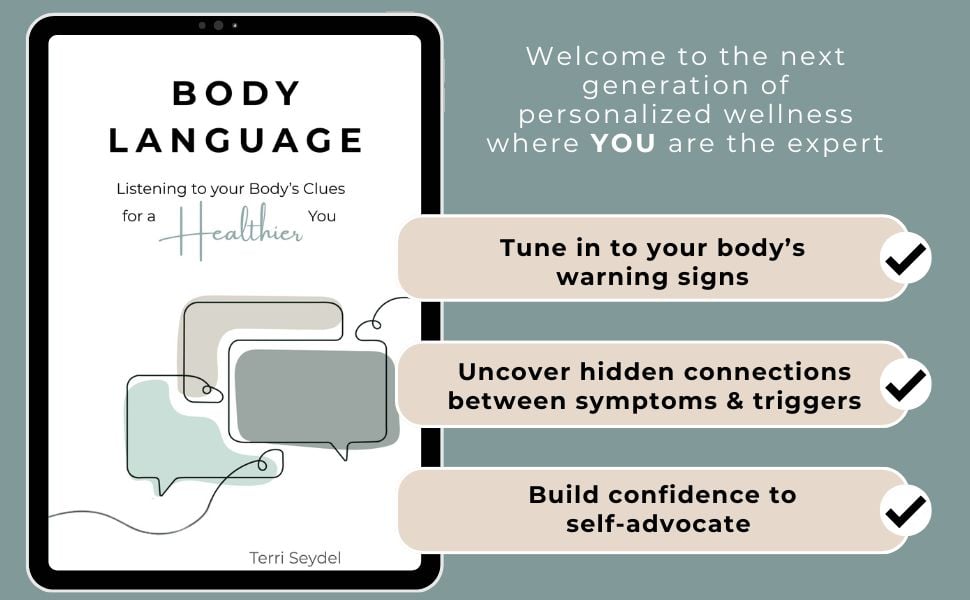 BODY LANGUAGE

Listening to your Body's Clues for a Healthier You

Terri Seydel

Welcome to the next generation of personalized wellness where YOU are the expert

Tune in to your body's warning signs

Uncover hidden connections between symptoms & triggers

Build confidence to self-advocate